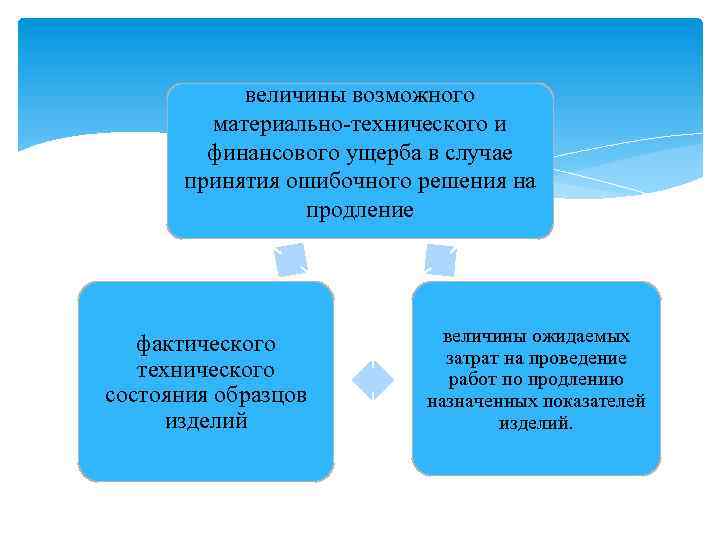 величины возможного материально-технического и финансового ущерба в случае принятия ошибочного решения на продление

фактического технического состояния образцов изделий

величины ожидаемых затрат на проведение работ по продлению назначенных показателей изделий.